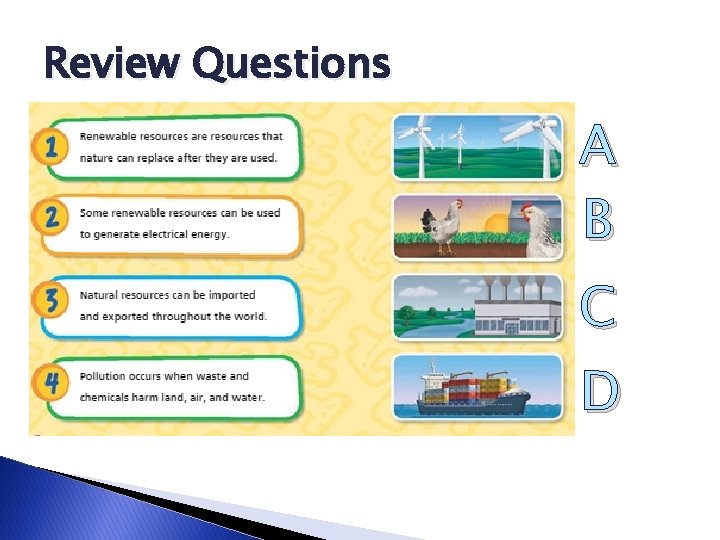 Review Questions

1 Renewable resources are resources that nature can replace after they are used.

2 Some renewable resources can be used to generate electrical energy.

3 Natural resources can be imported and exported throughout the world.

4 Pollution occurs when waste and chemicals harm land, air, and water.

A

B

C

D